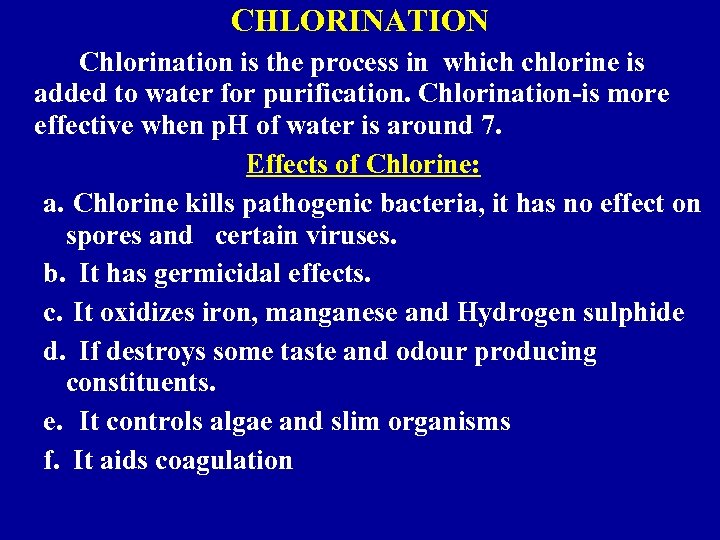 CHLORINATION

Chlorination is the process in which chlorine is added to water for purification. Chlorination-is more effective when pH of water is around 7.

Effects of Chlorine:

a. Chlorine kills pathogenic bacteria, it has no effect on spores and certain viruses.

b. It has germicidal effects.

c. It oxidizes iron, manganese and Hydrogen sulphide

d. If destroys some taste and odour producing constituents.

e. It controls algae and slim organisms

f. It aids coagulation